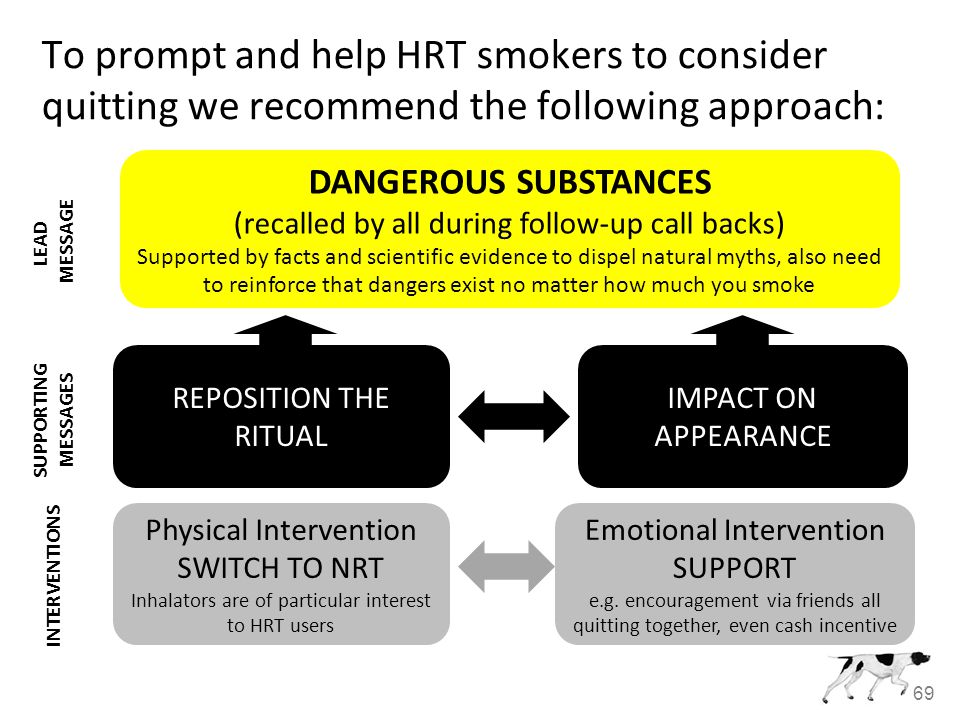 To prompt and help HRT smokers to consider quitting we recommend the following approach:

LEAD MESSAGE

DANGEROUS SUBSTANCES
(recalled by all during follow-up call backs)
Supported by facts and scientific evidence to dispel natural myths, also need to reinforce that dangers exist no matter how much you smoke

SUPPORTING MESSAGES

REPOSITION THE RITUAL

IMPACT ON APPEARANCE

INTERVENTIONS

Physical Intervention
SWITCH TO NRT
Inhalators are of particular interest to HRT users

Emotional Intervention
SUPPORT
e.g. encouragement via friends all quitting together, even cash incentive

69